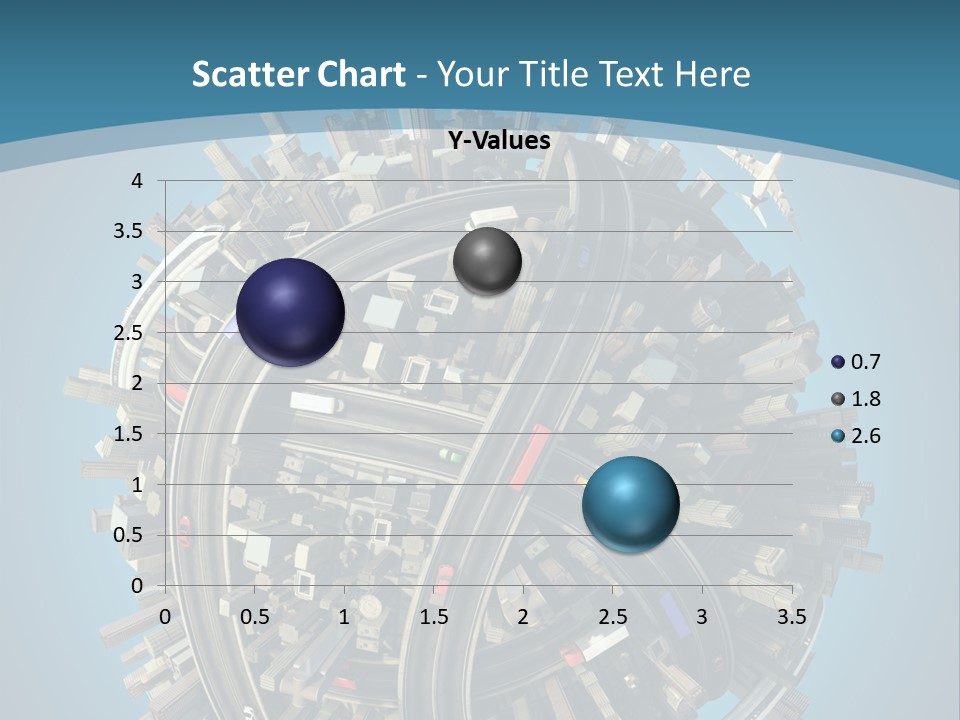 Scatter Chart - Your Title Text Here

Y-Values

4
3.5
3
2.5
2
1.5
1
0.5
0

0 0.5 1 1.5 2 2.5 3 3.5

0.7
1.8
2.6